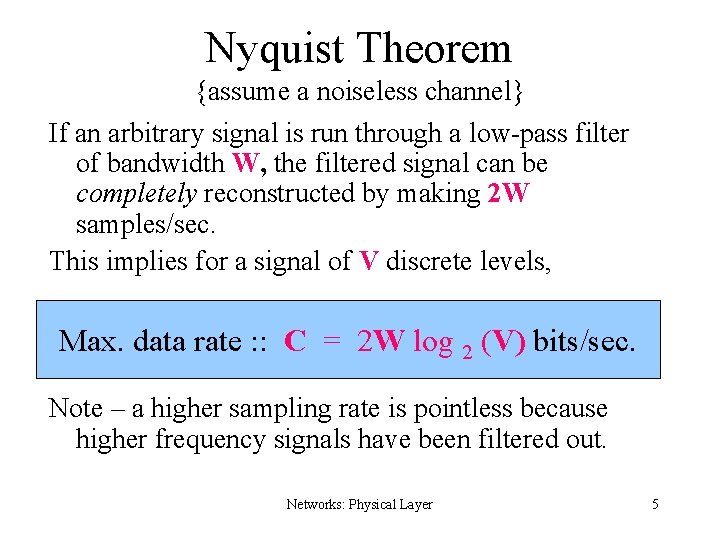 Nyquist Theorem

{assume a noiseless channel}

If an arbitrary signal is run through a low-pass filter of bandwidth W, the filtered signal can be completely reconstructed by making 2W samples/sec.

This implies for a signal of V discrete levels,

Max. data rate :: $C = 2W \log_2 (V)$ bits/sec.

Note – a higher sampling rate is pointless because higher frequency signals have been filtered out.

Networks: Physical Layer

5